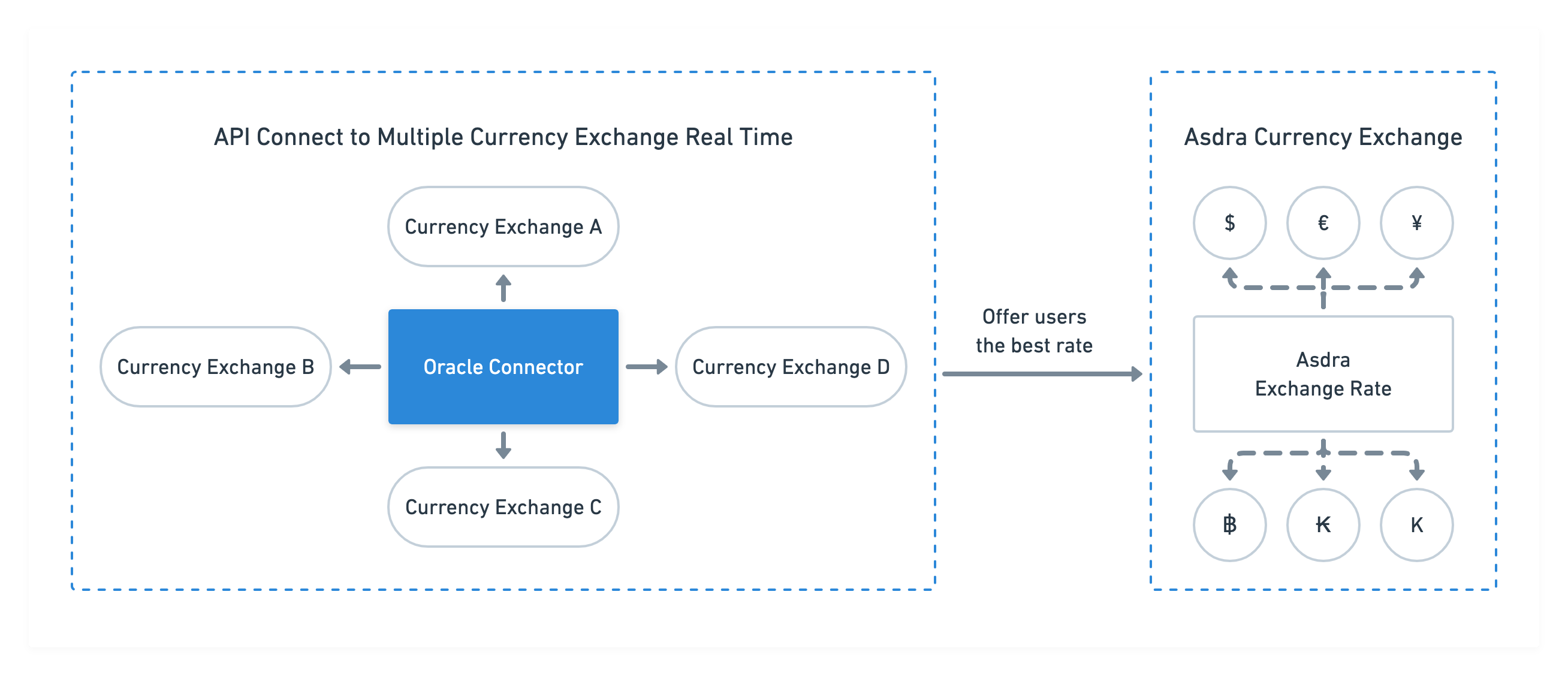 API Connect to Multiple Currency Exchange Real Time

Currency Exchange A

Currency Exchange B

Oracle Connector

Currency Exchange D

Currency Exchange C

Offer users the best rate

Asdra Currency Exchange

$

€

¥

Asdra Exchange Rate

฿

₭

K